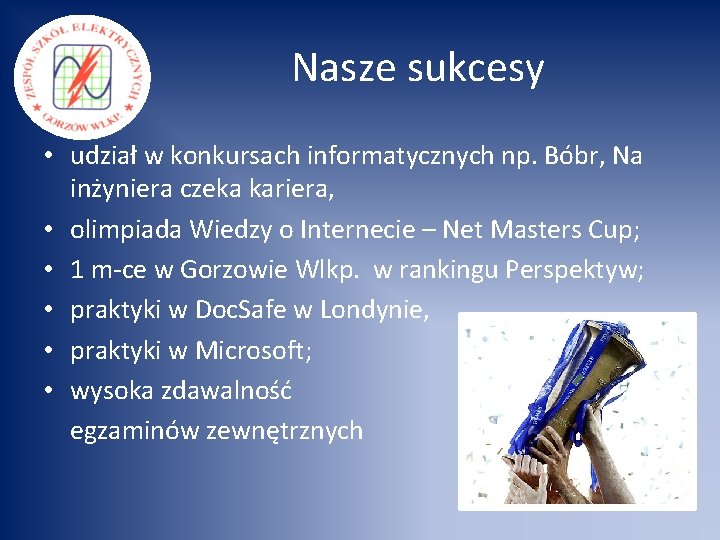 ZESPÓŁ SZKÓŁ ELEKTRYCZNYCH
GORZÓW WLKP.

Nasze sukcesy

• udział w konkursach informatycznych np. Bóbr, Na inżyniera czeka kariera,
• olimpiada Wiedzy o Internecie – Net Masters Cup;
• 1 m-ce w Gorzowie Wlkp. w rankingu Perspektyw;
• praktyki w DocSafe w Londynie,
• praktyki w Microsoft;
• wysoka zdawalność egzaminów zewnętrznych